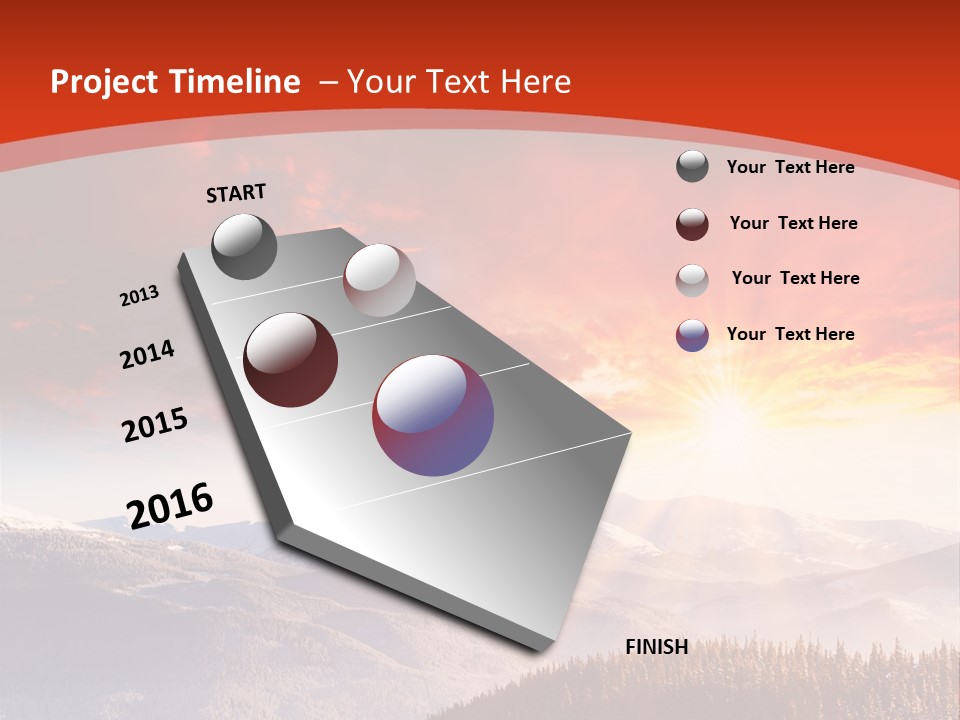 Project Timeline – Your Text Here

START

2013

2014

2015

2016

FINISH

Your Text Here

Your Text Here

Your Text Here

Your Text Here